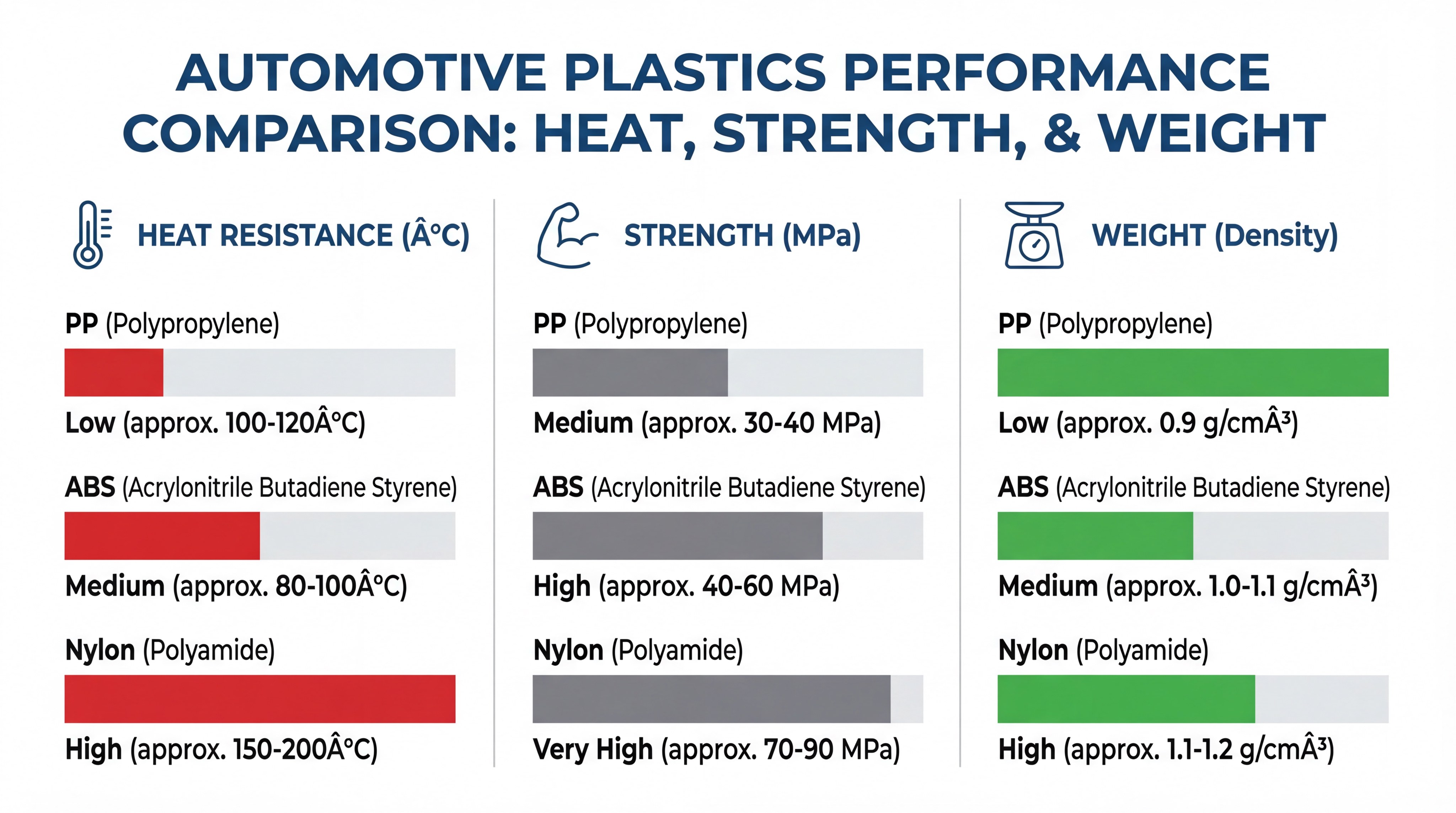 AUTOMOTIVE PLASTICS PERFORMANCE COMPARISON: HEAT, STRENGTH, & WEIGHT

HEAT RESISTANCE (Â°C)

PP (Polypropylene)

Low (approx. 100-120Â°C)

ABS (Acrylonitrile Butadiene Styrene)

Medium (approx. 80-100Â°C)

Nylon (Polyamide)

High (approx. 150-200Â°C)

STRENGTH (MPa)

PP (Polypropylene)

Medium (approx. 30-40 MPa)

ABS (Acrylonitrile Butadiene Styrene)

High (approx. 40-60 MPa)

Nylon (Polyamide)

Very High (approx. 70-90 MPa)

WEIGHT (Density)

PP (Polypropylene)

Low (approx. 0.9 g/cmÂ³)

ABS (Acrylonitrile Butadiene Styrene)

Medium (approx. 1.0-1.1 g/cmÂ³)

Nylon (Polyamide)

High (approx. 1.1-1.2 g/cmÂ³)